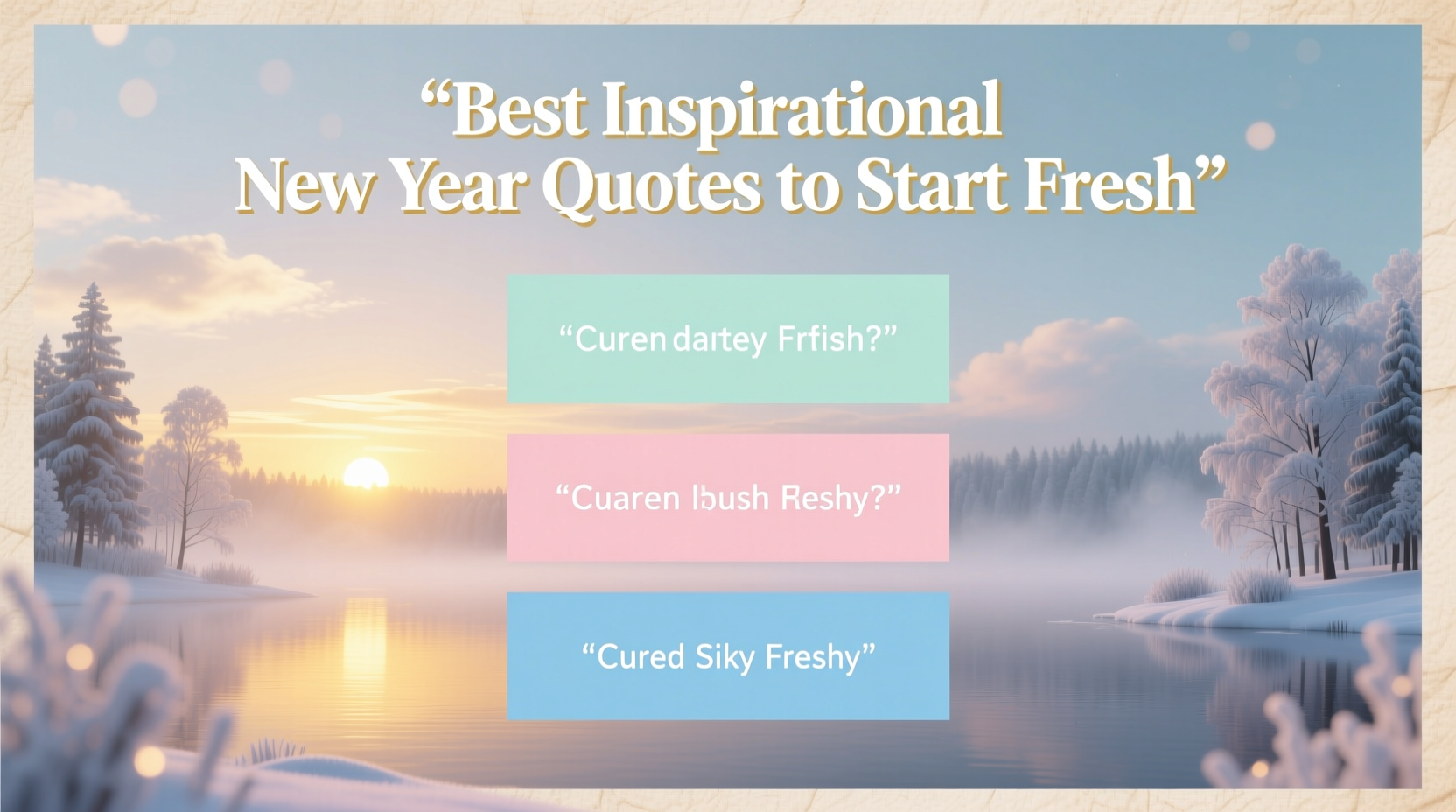 “Best Inspirational New Year Quotes to Start Fresh”

“Curen dartey Frfish?”

“Cuaren Ibush Reshy?”

“Cured Siky Freshy”